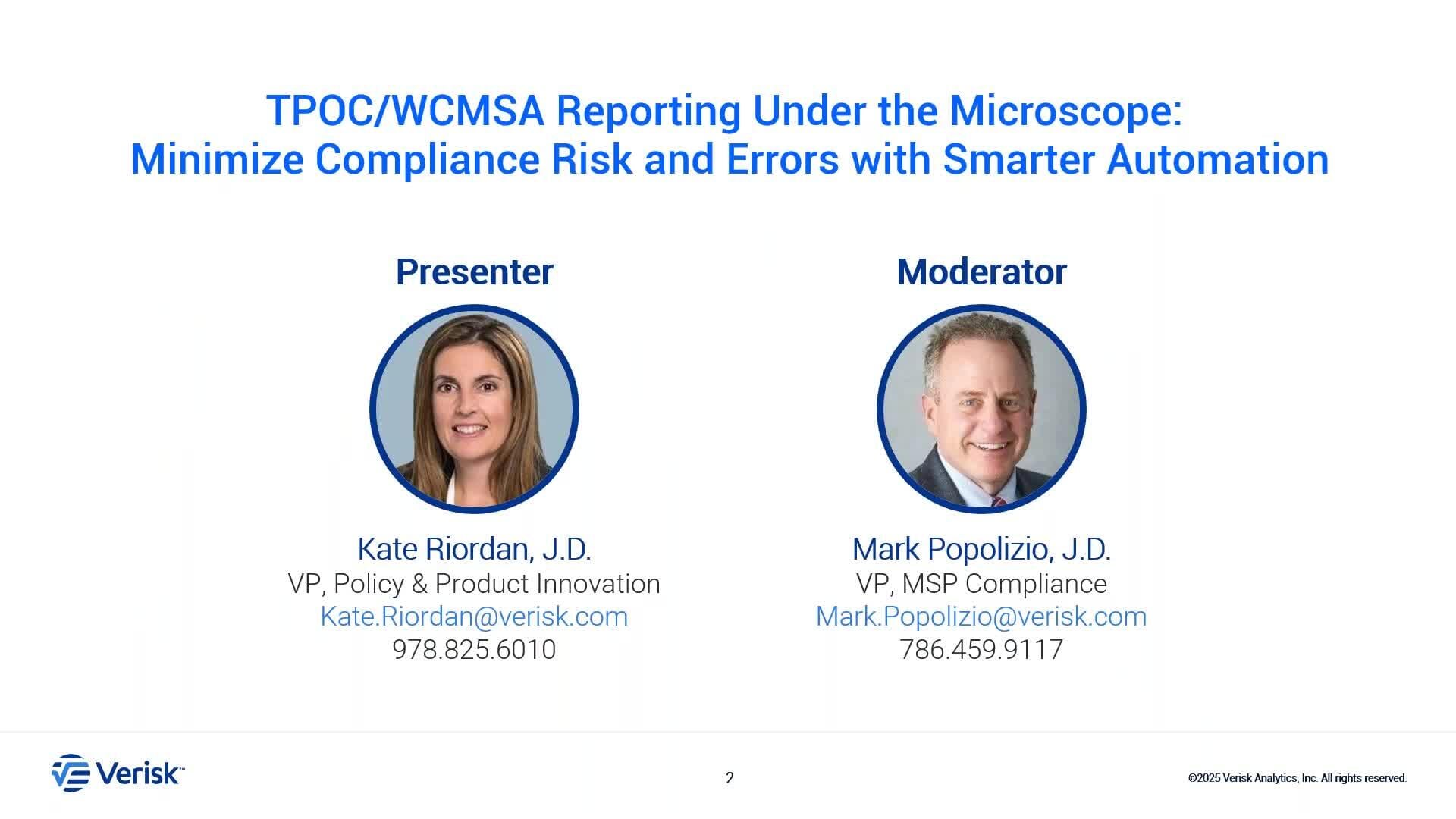 TPOC/WCMSA Reporting Under the Microscope: Minimize Compliance Risk and Errors with Smarter Automation

Presenter

Kate Riordan, J.D.
VP, Policy & Product Innovation
Kate.Riordan@verisk.com
978.825.6010

Moderator

Mark Popolizio, J.D.
VP, MSP Compliance
Mark.Popolizio@verisk.com
786.459.9117

Verisk™

2

©2025 Verisk Analytics, Inc. All rights reserved.